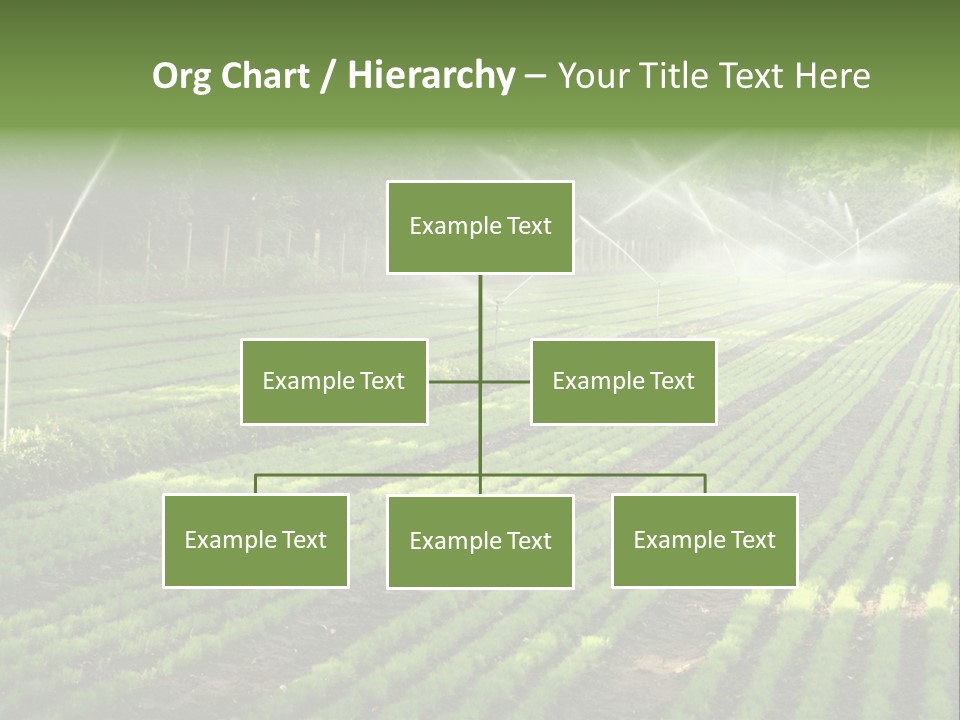 Org Chart / Hierarchy – Your Title Text Here

Example Text

Example Text

Example Text

Example Text

Example Text

Example Text